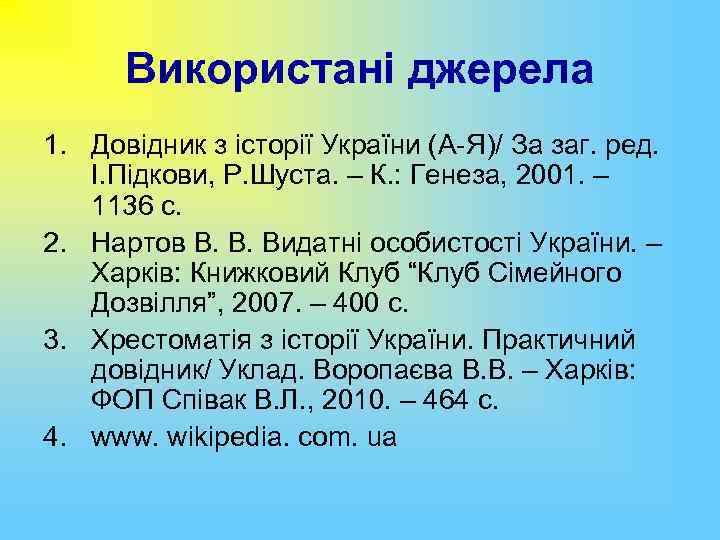 Використані джерела

1. Довідник з історії України (А-Я)/ За заг. ред. І.Підкови, Р.Шуста. – К.: Генеза, 2001. – 1136 с.
2. Нартов В. В. Видатні особистості України. – Харків: Книжковий Клуб “Клуб Сімейного Дозвілля”, 2007. – 400 с.
3. Хрестоматія з історії України. Практичний довідник/ Уклад. Воропаєва В.В. – Харків: ФОП Співак В.Л., 2010. – 464 с.
4. www. wikipedia. com. ua